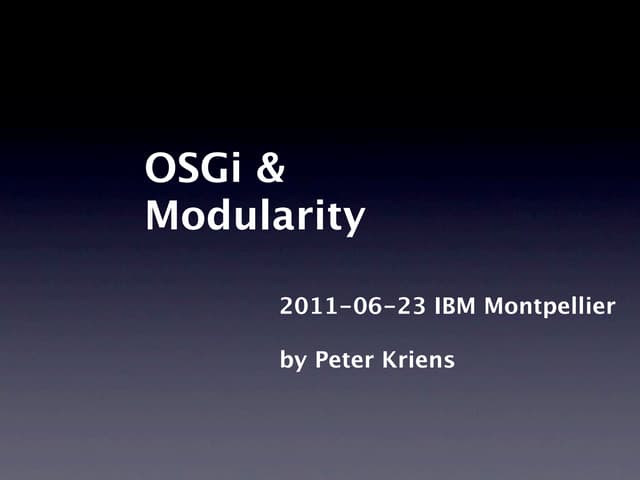 OSGi &
Modularity

2011-06-23 IBM Montpellier

by Peter Kriens